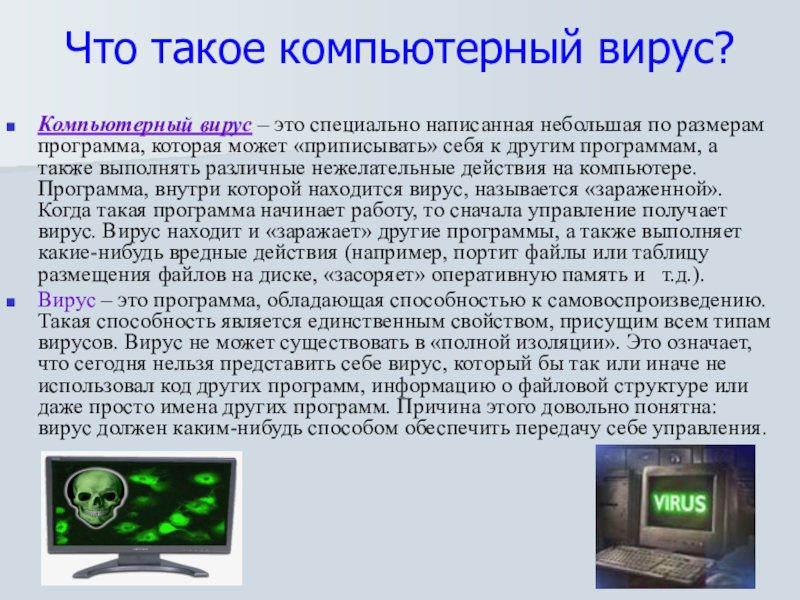 Что такое компьютерный вирус?

Компьютерный вирус – это специально написанная небольшая по размерам программа, которая может «приписывать» себя к другим программам, а также выполнять различные нежелательные действия на компьютере. Программа, внутри которой находится вирус, называется «зараженной». Когда такая программа начинает работу, то сначала управление получает вирус. Вирус находит и «заражает» другие программы, а также выполняет какие-нибудь вредные действия (например, портит файлы или таблицу размещения файлов на диске, «засоряет» оперативную память и т.д.).

Вирус – это программа, обладающая способностью к самовоспроизведению. Такая способность является единственным свойством, присущим всем типам вирусов. Вирус не может существовать в «полной изоляции». Это означает, что сегодня нельзя представить себе вирус, который бы так или иначе не использовал код других программ, информацию о файловой структуре или даже просто имена других программ. Причина этого довольно понятна: вирус должен каким-нибудь способом обеспечить передачу себе управления.

VIRUS